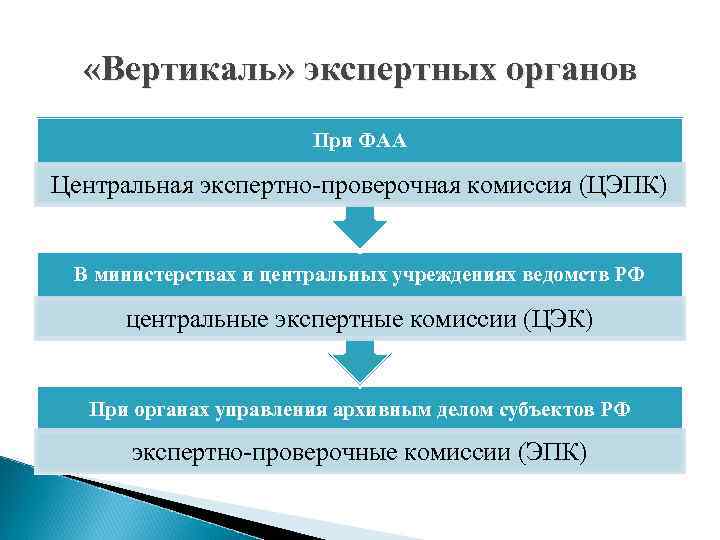 «Вертикаль» экспертных органов

При ФАА

Центральная экспертно-проверочная комиссия (ЦЭПК)

В министерствах и центральных учреждениях ведомств РФ

центральные экспертные комиссии (ЦЭК)

При органах управления архивным делом субъектов РФ

экспертно-проверочные комиссии (ЭПК)